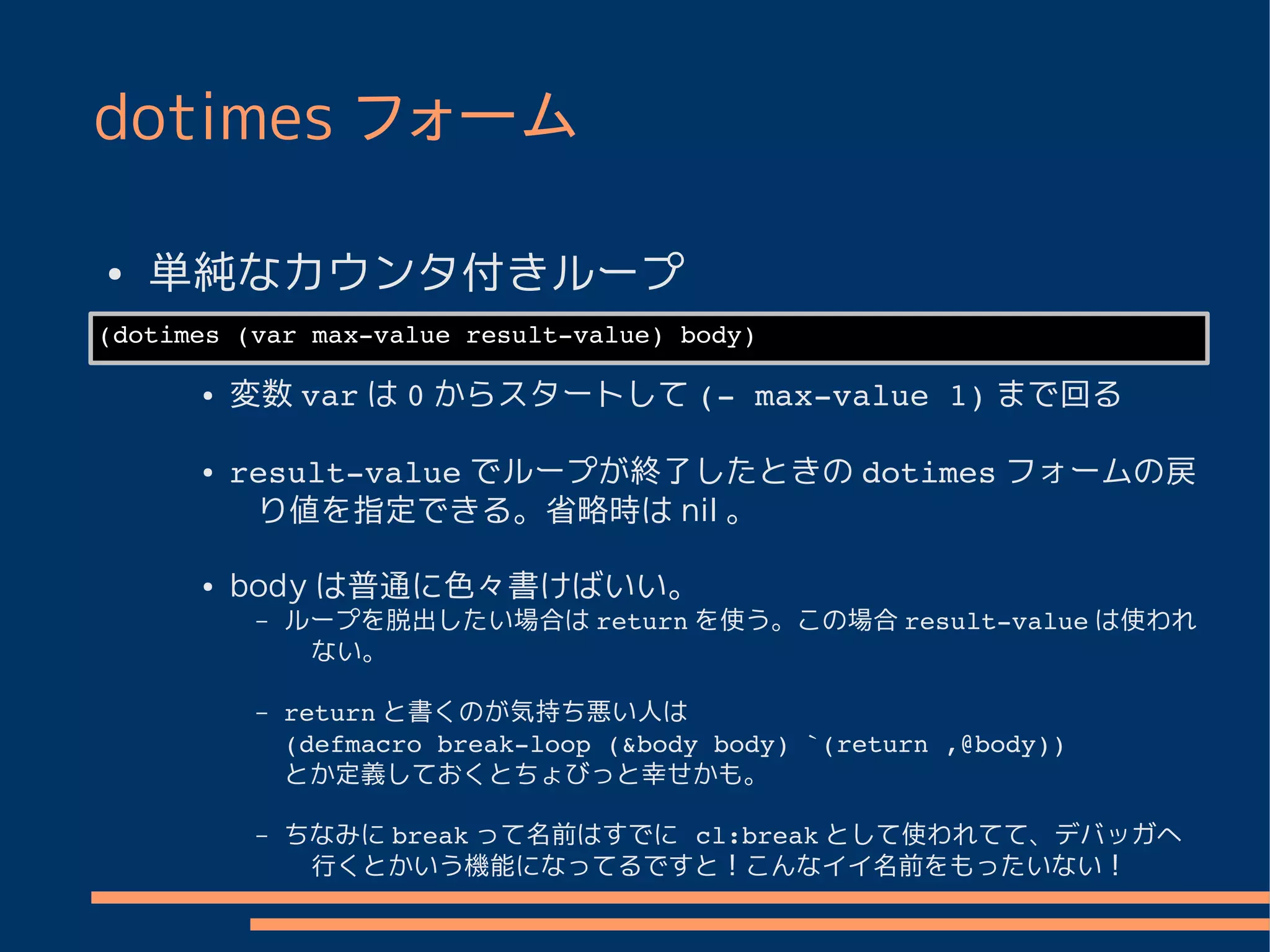 dotimes フォーム

• 単純なカウンタ付きループ

(dotimes (var max-value result-value) body)

• 変数 var は 0 からスタートして (- max-value 1) まで回る

• result-value でループが終了したときの dotimes フォームの戻り値を指定できる。省略時は nil 。

• body は普通に色々書けばいい。
  – ループを脱出したい場合は return を使う。この場合 result-value は使われない。

  – return と書くのが気持ち悪い人は (defmacro break-loop (&body body) `(return ,@body)) とか定義しておくとちょびっと幸せかも。

  – ちなみに break って名前はすでに cl:break として使われてて、デバッガへ行くとかいう機能になってるですと！こんなイイ名前をもったいない！